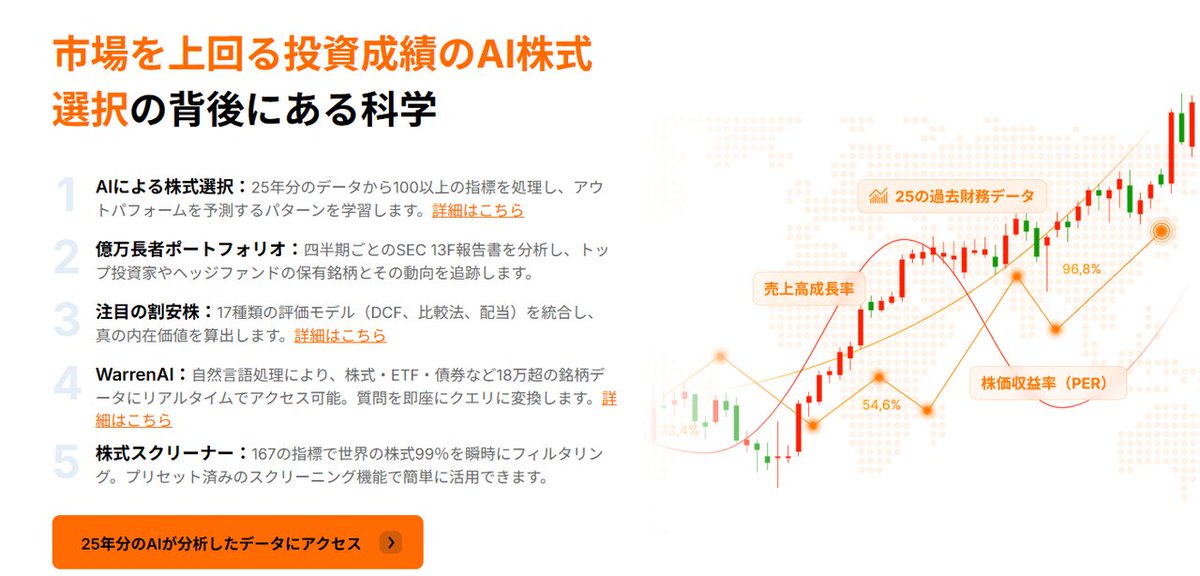 市場を上回る投資成績のAI株式選択の背後にある科学

1 AIによる株式選択：25年分のデータから100以上の指標を処理し、アウトパフォームを予測するパターンを学習します。詳細はこちら

2 億万長者ポートフォリオ：四半期ごとのSEC 13F報告書を分析し、トップ投資家やヘッジファンドの保有銘柄とその動向を追跡します。

3 注目の割安株：17種類の評価モデル（DCF、比較法、配当）を統合し、真の内在価値を算出します。詳細はこちら

4 WarrenAI：自然言語処理により、株式・ETF・債券など18万超の銘柄データにリアルタイムでアクセス可能。質問を即座にクエリに変換します。詳細はこちら

5 株式スクリーナー：167の指標で世界の株式99%を瞬時にフィルタリング。プリセット済みのスクリーニング機能で簡単に活用できます。

25年分のAIが分析したデータにアクセス

25の過去財務データ

売上高成長率

96,8%

株価収益率（PER）

54,6%

32,4%